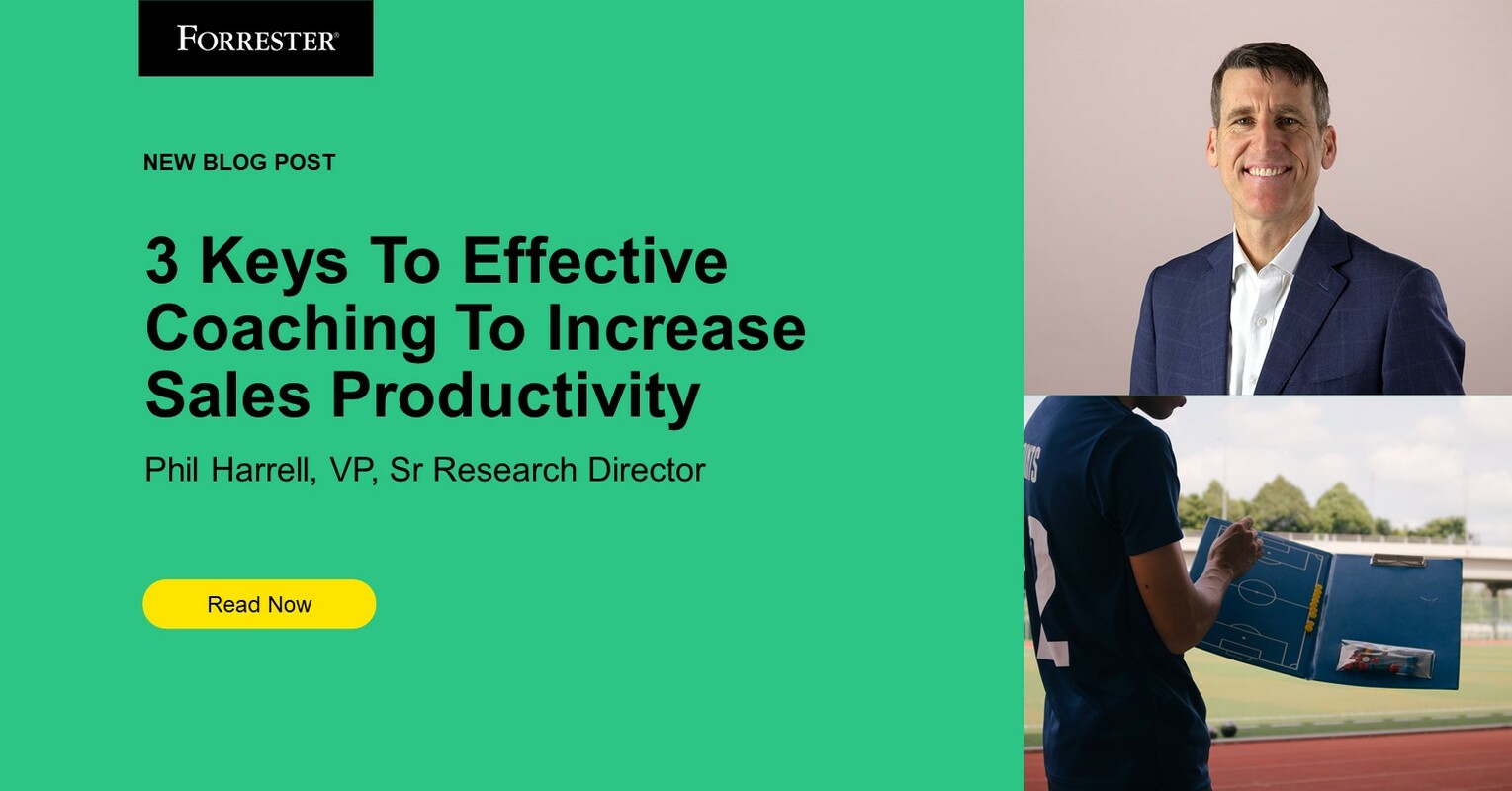 FORRESTER®

NEW BLOG POST

3 Keys To Effective Coaching To Increase Sales Productivity

Phil Harrell, VP, Sr Research Director

Read Now